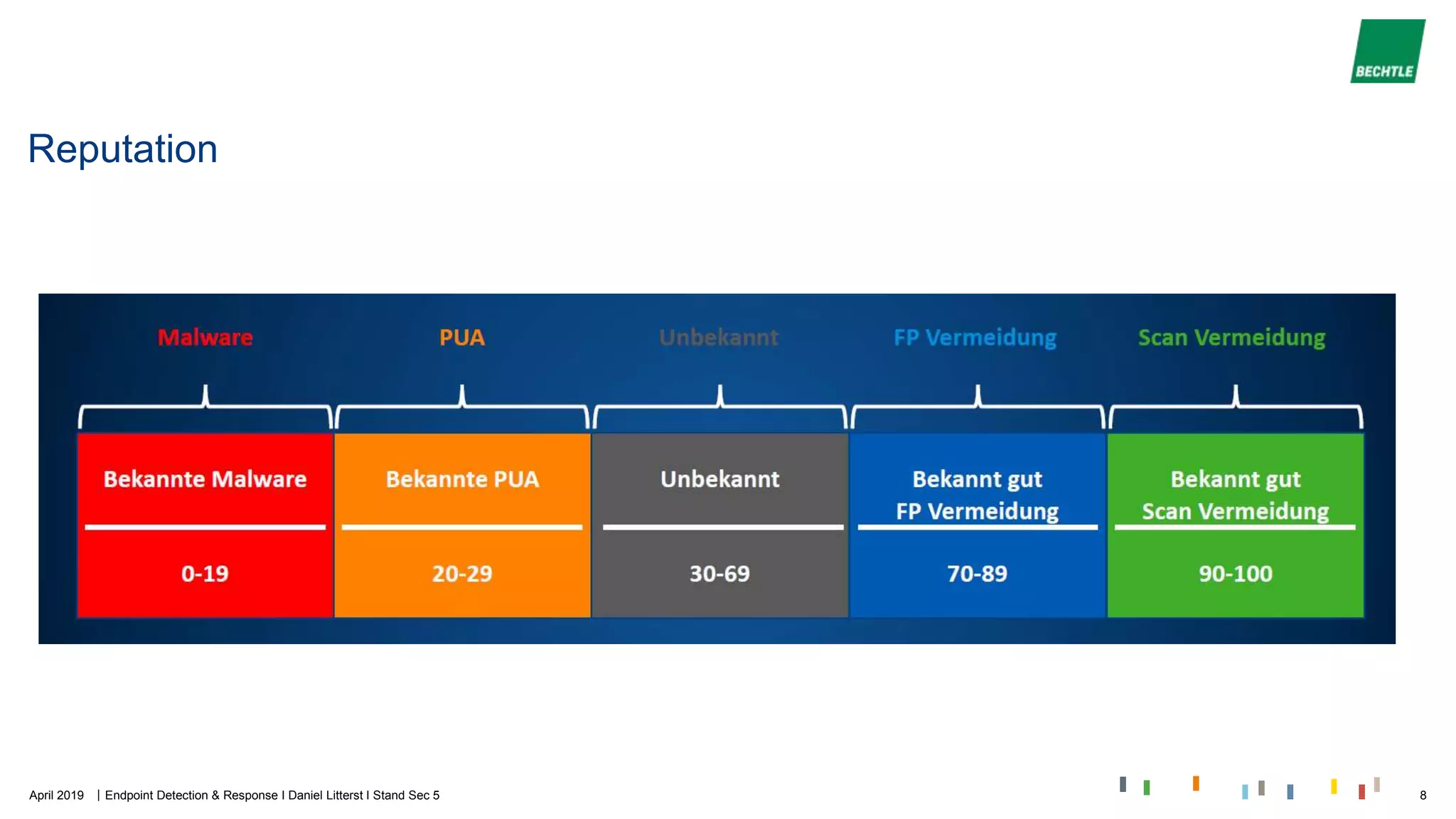 BECHTLE

Reputation

| Malware | PUA | Unbekannt | FP Vermeidung | Scan Vermeidung |
|---|---|---|---|---|
| Bekannte Malware | Bekannte PUA | Unbekannt | Bekannt gut FP Vermeidung | Bekannt gut Scan Vermeidung |
| 0-19 | 20-29 | 30-69 | 70-89 | 90-100 |

April 2019 | Endpoint Detection & Response I Daniel Litterst I Stand Sec 5

8